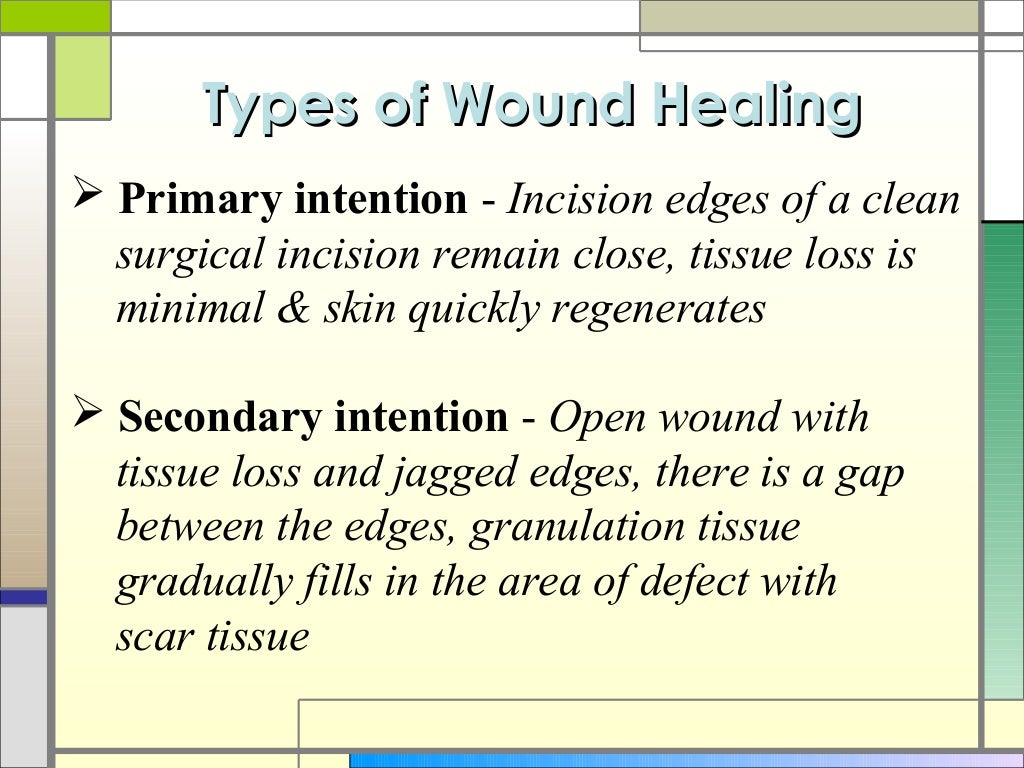 Types of Wound Healing

➢ Primary intention - Incision edges of a clean surgical incision remain close, tissue loss is minimal & skin quickly regenerates

➢ Secondary intention - Open wound with tissue loss and jagged edges, there is a gap between the edges, granulation tissue gradually fills in the area of defect with scar tissue